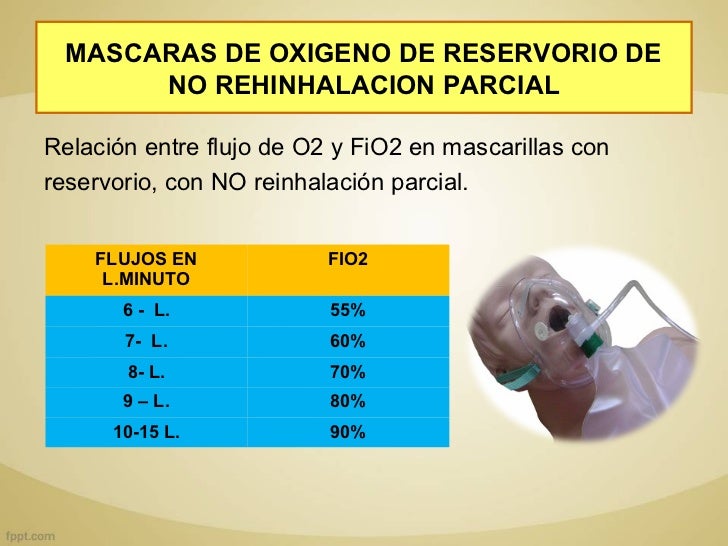 MASCARAS DE OXIGENO DE RESERVORIO DE NO REHINHALACION PARCIAL

Relación entre flujo de O2 y FiO2 en mascarillas con reservorio, con NO reinhalación parcial.

| FLUJOS EN L.MINUTO | FIO2 |
|---|---|
| 6 - L. | 55% |
| 7- L. | 60% |
| 8- L. | 70% |
| 9 – L. | 80% |
| 10-15 L. | 90% |

fppt.com